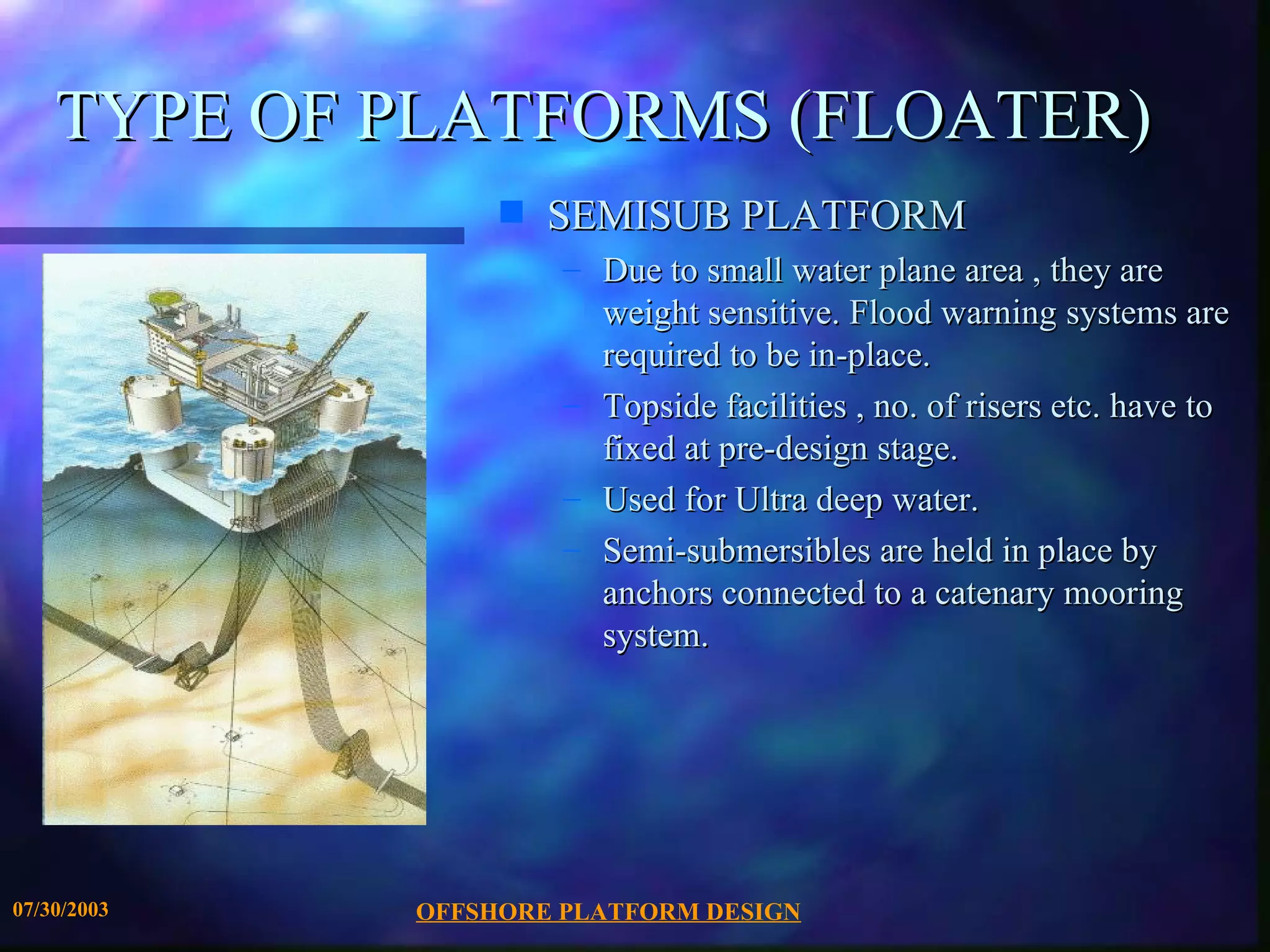 TYPE OF PLATFORMS (FLOATER)

SEMISUB PLATFORM

– Due to small water plane area , they are weight sensitive. Flood warning systems are required to be in-place.

– Topside facilities , no. of risers etc. have to fixed at pre-design stage.

– Used for Ultra deep water.

– Semi-submersibles are held in place by anchors connected to a catenary mooring system.

07/30/2003

OFFSHORE PLATFORM DESIGN